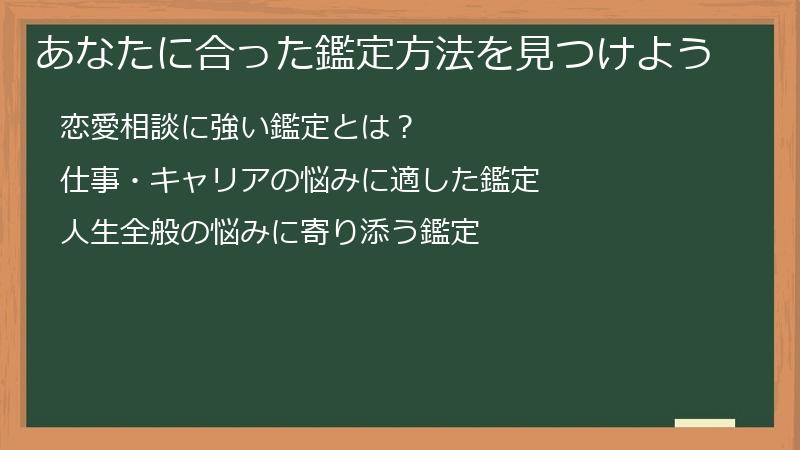 あなたに合った鑑定方法を見つけよう

恋愛相談に強い鑑定とは？

仕事・キャリアの悩みに適した鑑定

人生全般の悩みに寄り添う鑑定